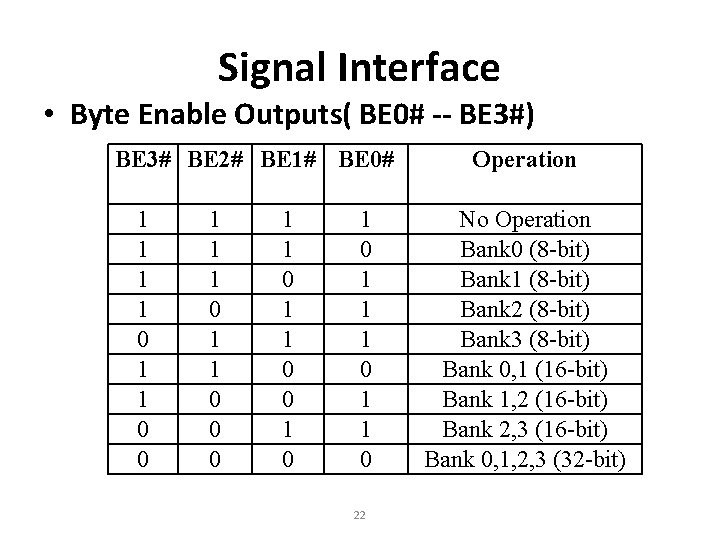 Signal Interface

• Byte Enable Outputs( BE0# -- BE3#)

| BE3# | BE2# | BE1# | BE0# | Operation |
|---|---|---|---|---|
| 1 | 1 | 1 | 1 | No Operation |
| 1 | 1 | 1 | 0 | Bank0 (8-bit) |
| 1 | 1 | 0 | 1 | Bank1 (8-bit) |
| 1 | 0 | 1 | 1 | Bank2 (8-bit) |
| 0 | 1 | 1 | 1 | Bank3 (8-bit) |
| 1 | 1 | 0 | 0 | Bank 0,1 (16-bit) |
| 1 | 0 | 0 | 1 | Bank 1,2 (16-bit) |
| 0 | 0 | 1 | 1 | Bank 2,3 (16-bit) |
| 0 | 0 | 0 | 0 | Bank 0,1,2,3 (32-bit) |

22